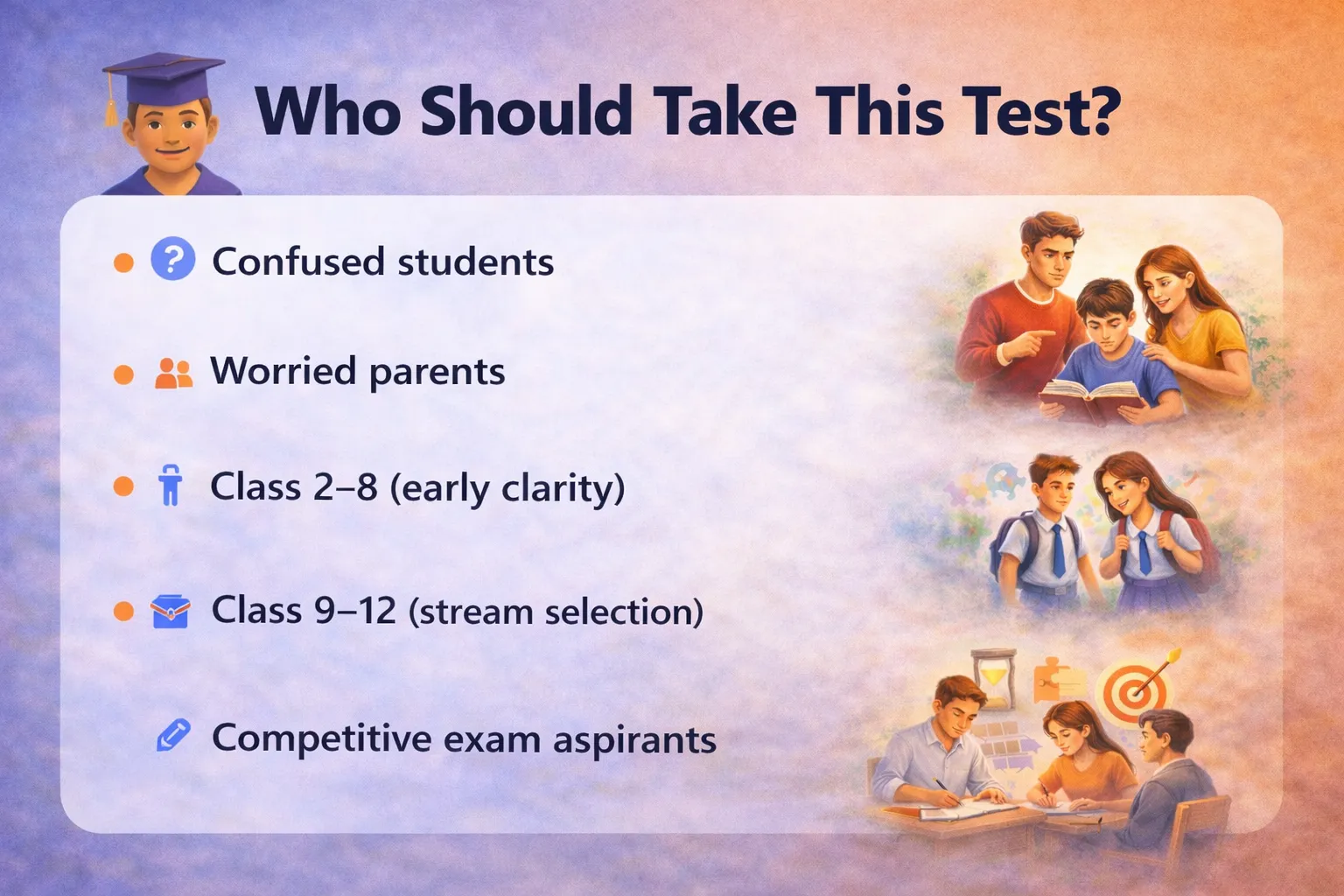 Who Should Take This Test?

- Confused students
- Worried parents
- Class 2–8 (early clarity)
- Class 9–12 (stream selection)

Competitive exam aspirants